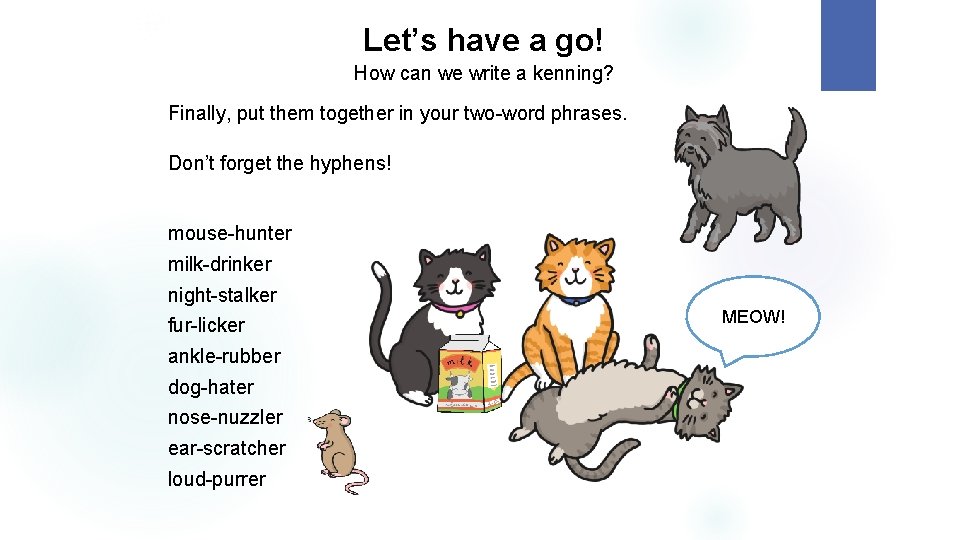 Let's have a go!
How can we write a kenning?

Finally, put them together in your two-word phrases.

Don't forget the hyphens!

mouse-hunter
milk-drinker
night-stalker
fur-licker
ankle-rubber
dog-hater
nose-nuzzler
ear-scratcher
loud-purrer

milk

MEOW!